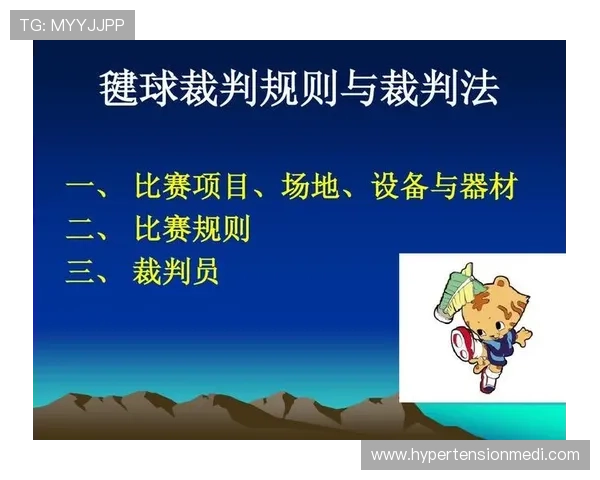 TG: MYYJJPP

毽球裁判规则与裁判法

一、 比赛项目、场地、设备与器材
二、 比赛规则
三、 裁判员

www.hypertensionmedi.com